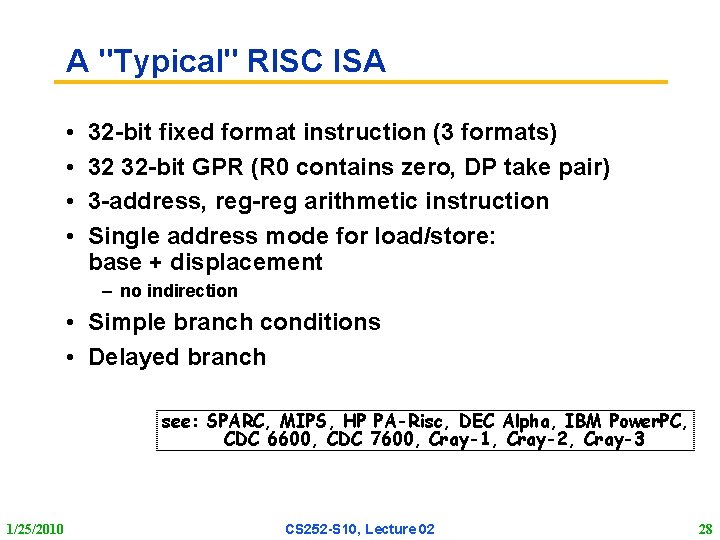 A "Typical" RISC ISA

• 32-bit fixed format instruction (3 formats)
• 32 32-bit GPR (R0 contains zero, DP take pair)
• 3-address, reg-reg arithmetic instruction
• Single address mode for load/store: base + displacement
– no indirection
• Simple branch conditions
• Delayed branch

see: SPARC, MIPS, HP PA-Risc, DEC Alpha, IBM PowerPC, CDC 6600, CDC 7600, Cray-1, Cray-2, Cray-3

1/25/2010

CS252-S10, Lecture 02

28